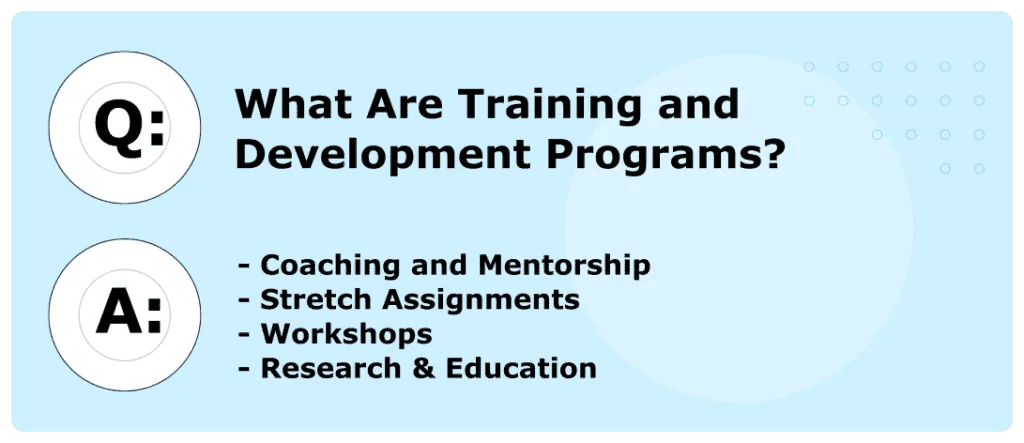 Q:

What Are Training and Development Programs?

A:

- Coaching and Mentorship
- Stretch Assignments
- Workshops
- Research & Education